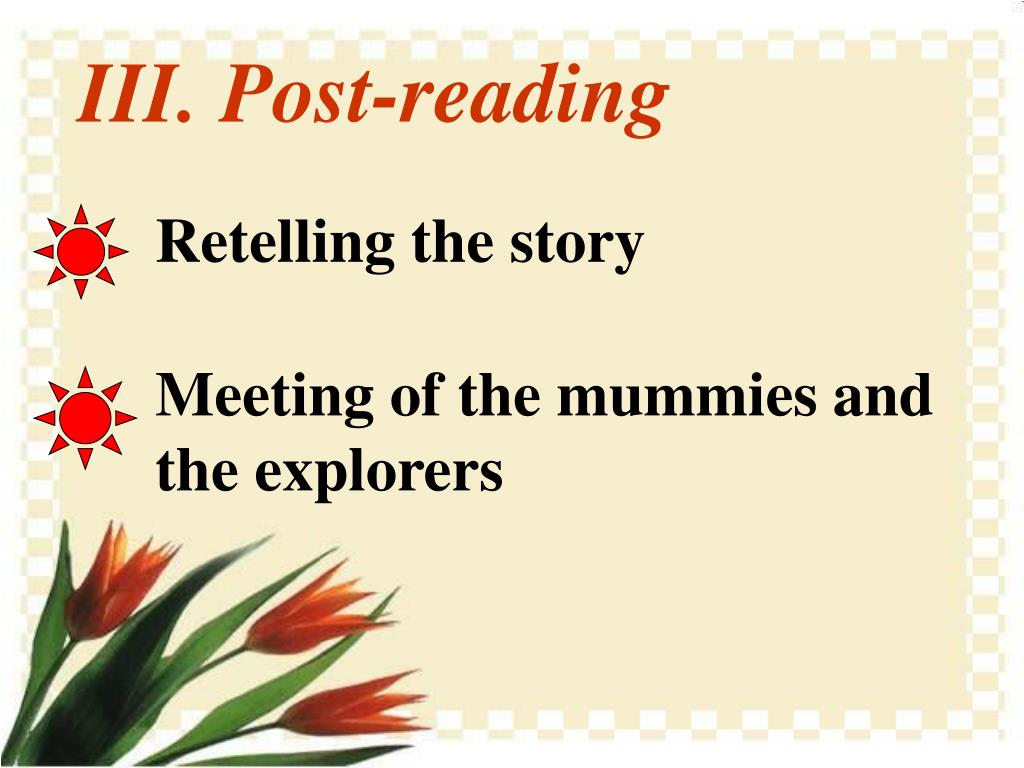 III. Post-reading

Retelling the story

Meeting of the mummies and the explorers